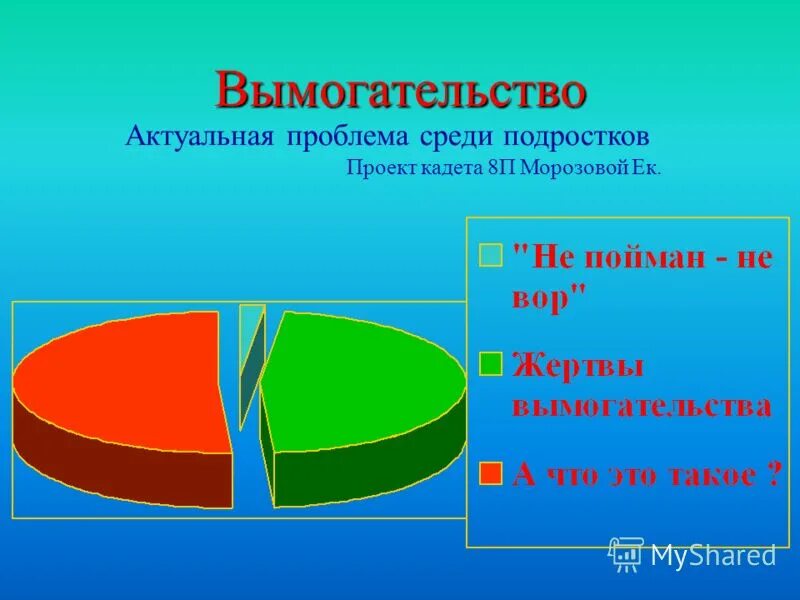 Вымогательство
Актуальная проблема среди подростков
Проект кадета 8П Морозовой Ек.

"Не пойман - не вор"
Жертвы вымогательства
А что это такое ?

MyShared